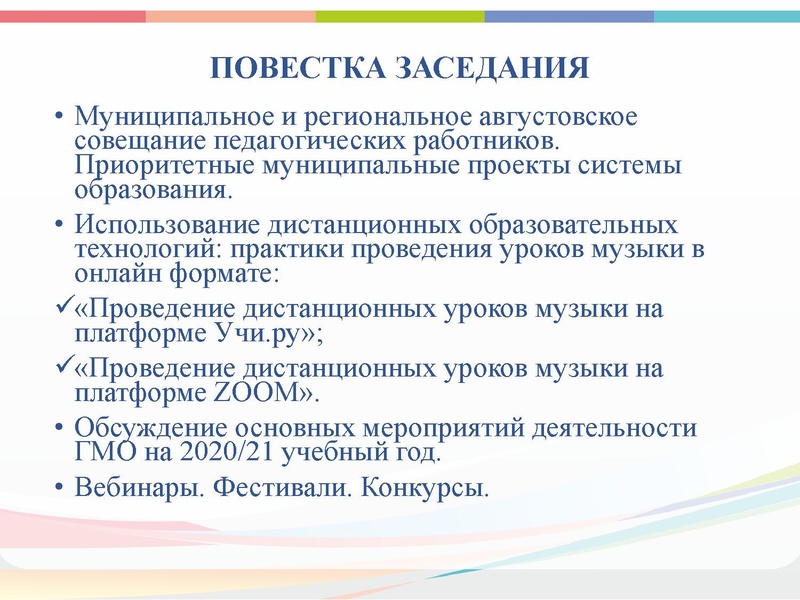 ПОВЕСТКА ЗАСЕДАНИЯ

• Муниципальное и региональное августовское совещание педагогических работников. Приоритетные муниципальные проекты системы образования.

• Использование дистанционных образовательных технологий: практики проведения уроков музыки в онлайн формате:

✓«Проведение дистанционных уроков музыки на платформе Учи.ру»;

✓«Проведение дистанционных уроков музыки на платформе ZOOM».

• Обсуждение основных мероприятий деятельности ГМО на 2020/21 учебный год.

• Вебинары. Фестивали. Конкурсы.